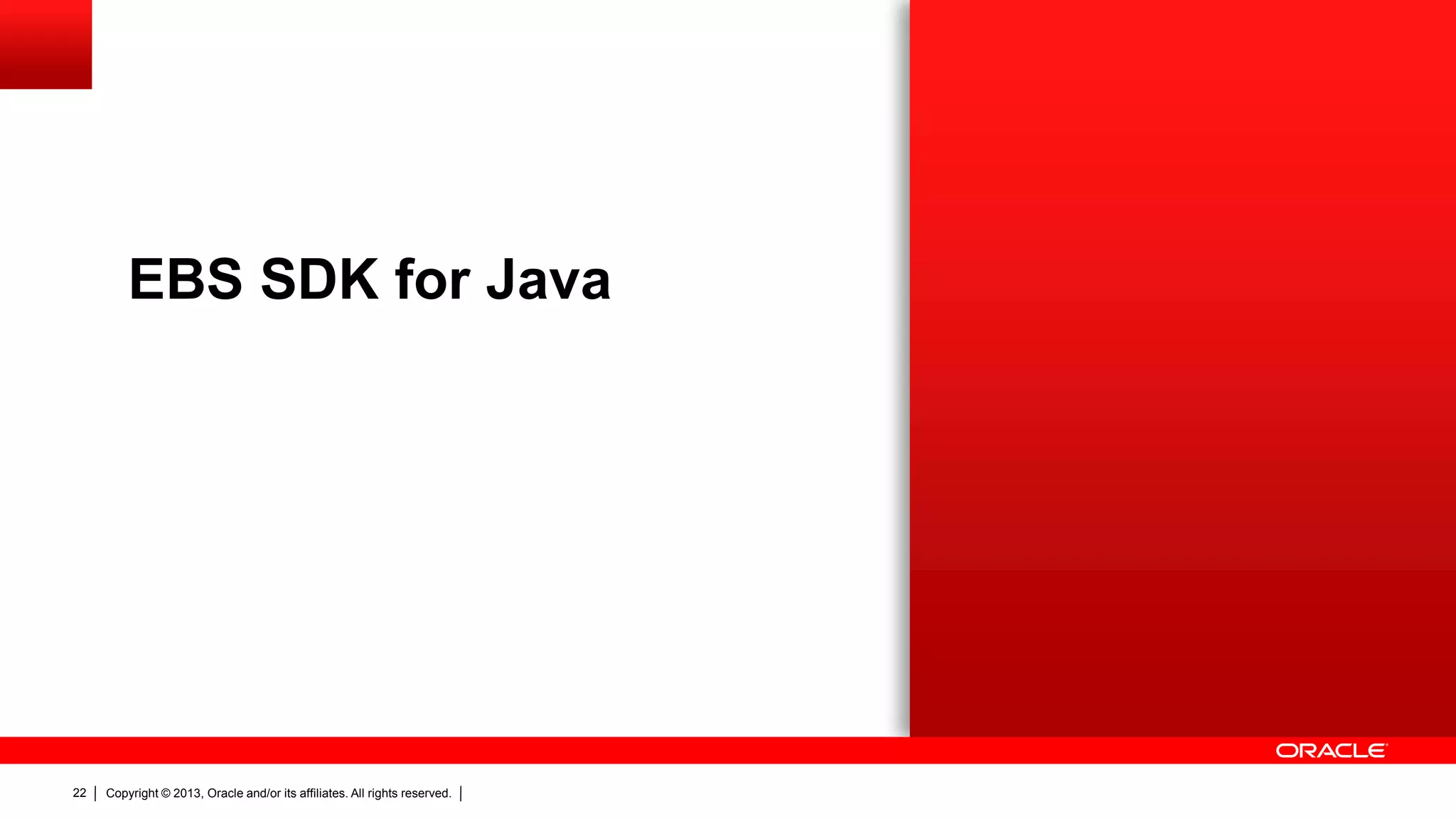 EBS SDK for Java

ORACLE

22 | Copyright © 2013, Oracle and/or its affiliates. All rights reserved. |